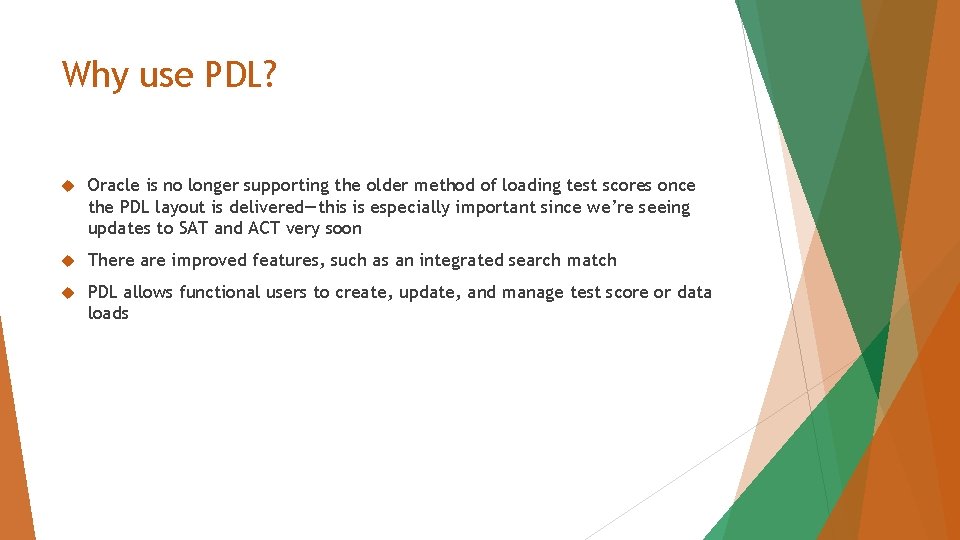 Why use PDL?

Oracle is no longer supporting the older method of loading test scores once the PDL layout is delivered—this is especially important since we're seeing updates to SAT and ACT very soon

There are improved features, such as an integrated search match

PDL allows functional users to create, update, and manage test score or data loads